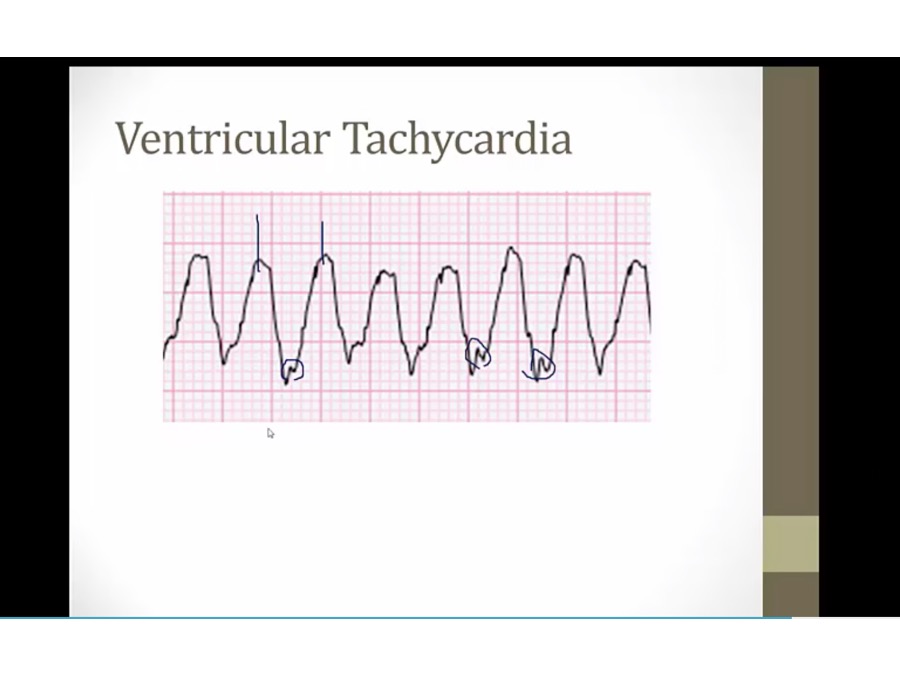 Ventricular Tachycardia